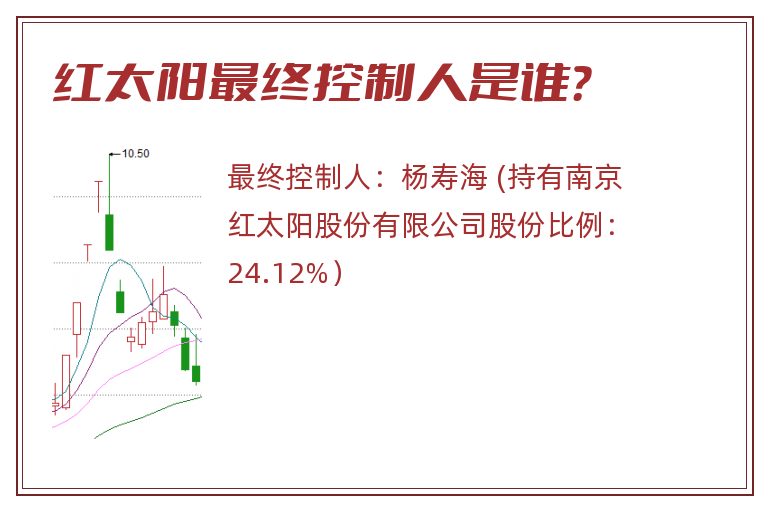 红太阳最终控制人是谁?

10.50

最终控制人：杨寿海 (持有南京红太阳股份有限公司股份比例：24.12%）